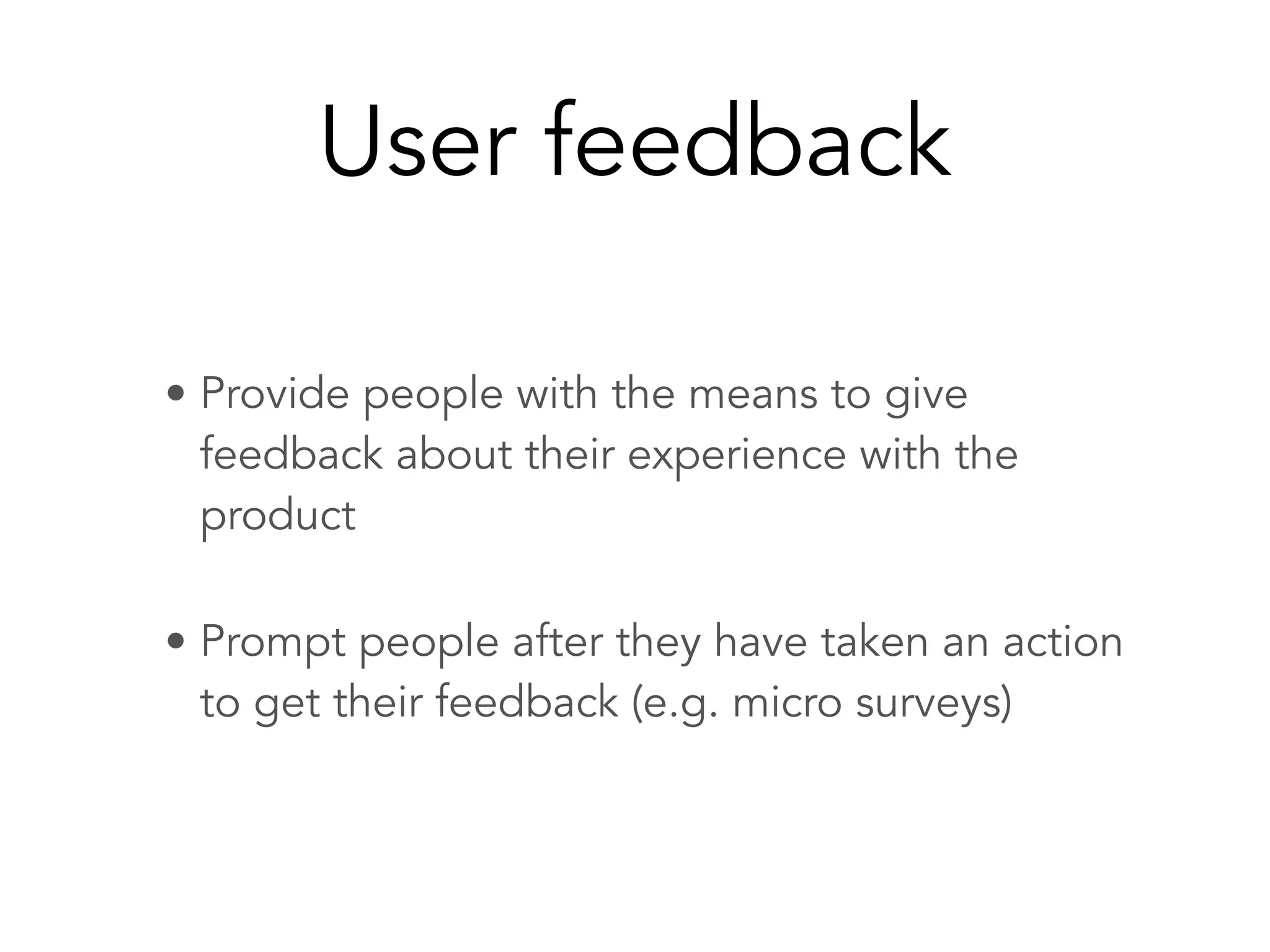 User feedback

• Provide people with the means to give feedback about their experience with the product

• Prompt people after they have taken an action to get their feedback (e.g. micro surveys)